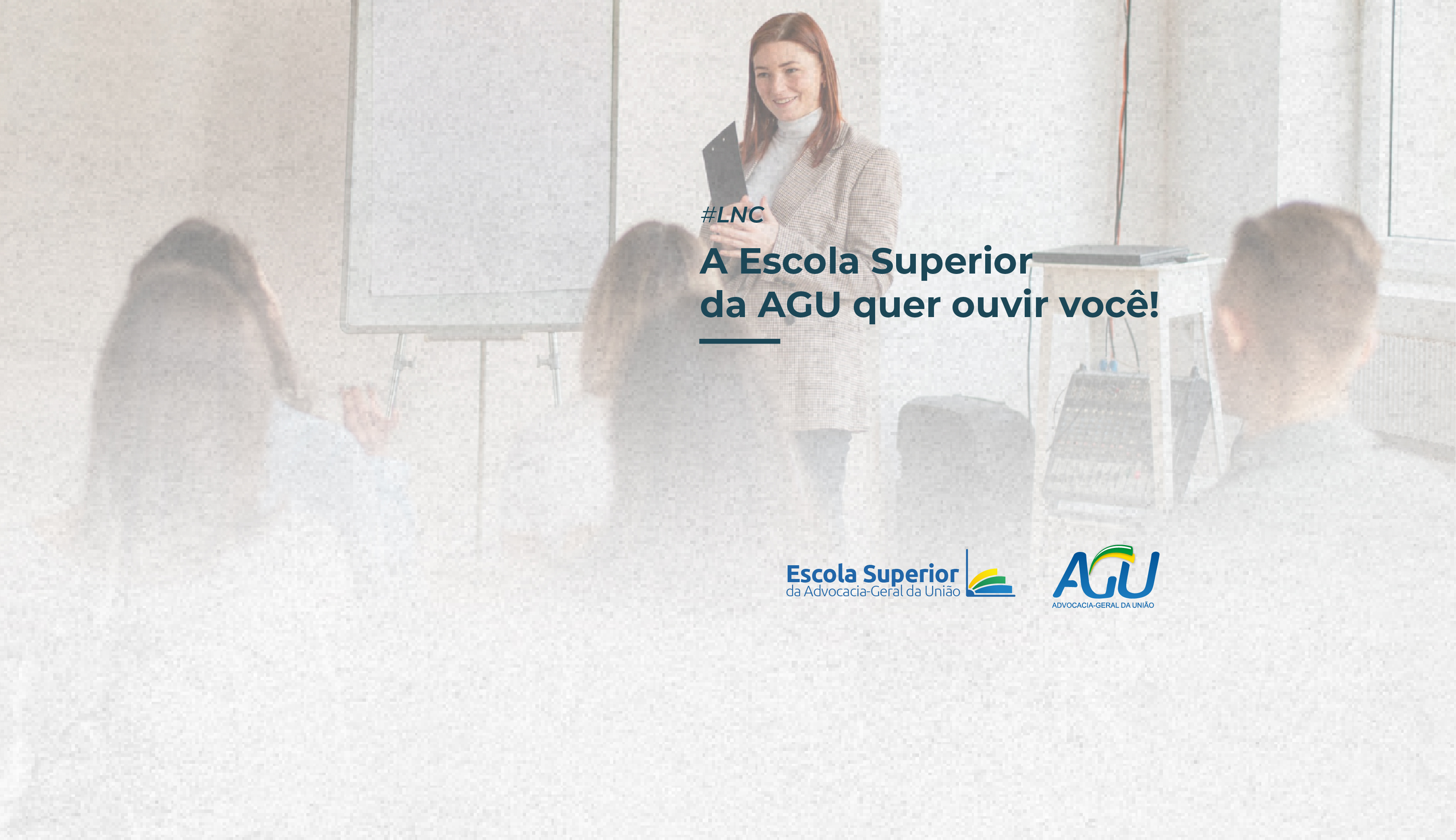 #LNC

A Escola Superior da AGU quer ouvir você!

Escola Superior
da Advocacia-Geral da União

AGU
ADVOCACIA-GERAL DA UNIÃO